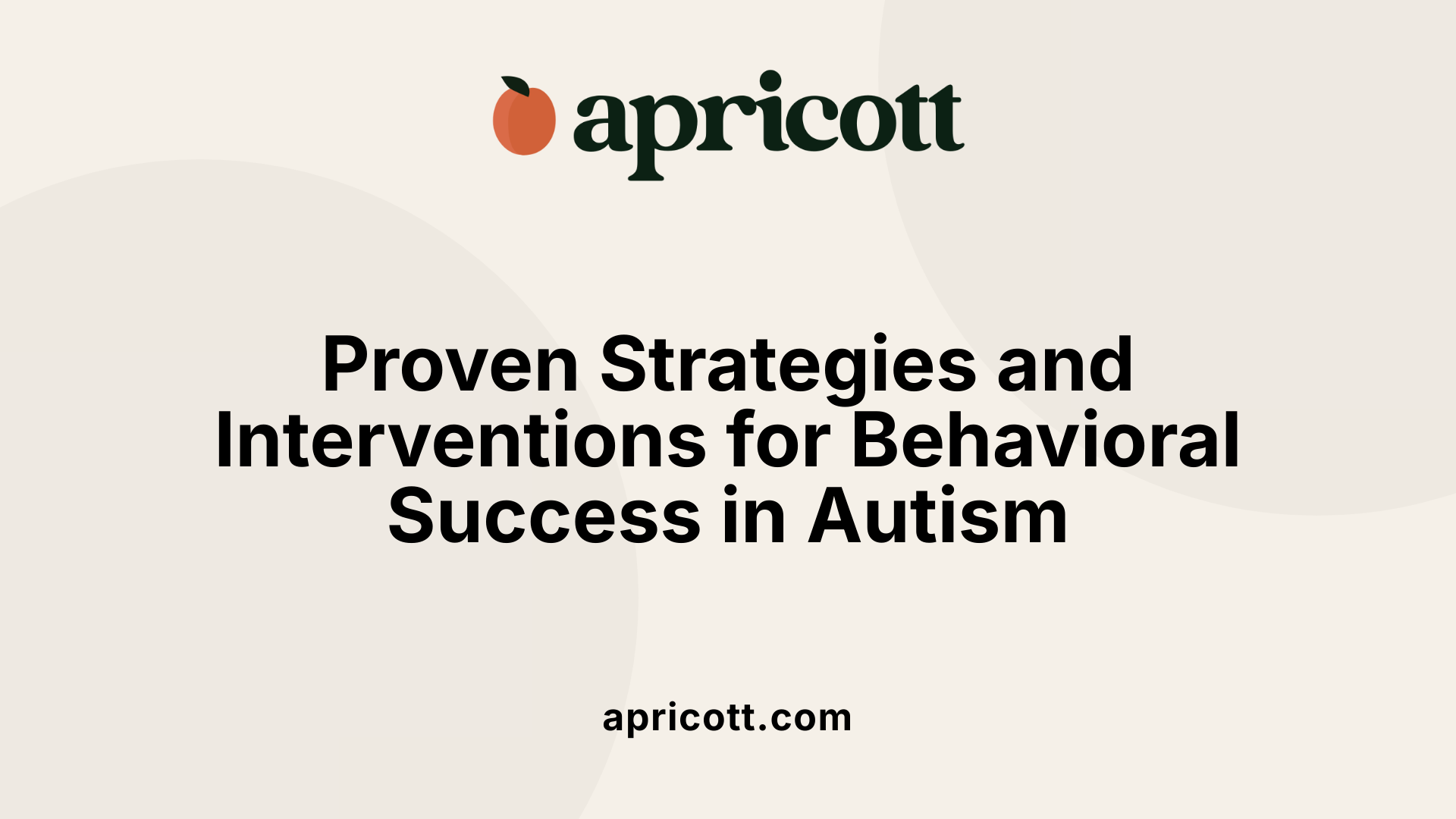 apricott

Proven Strategies and Interventions for Behavioral Success in Autism

apricott.com